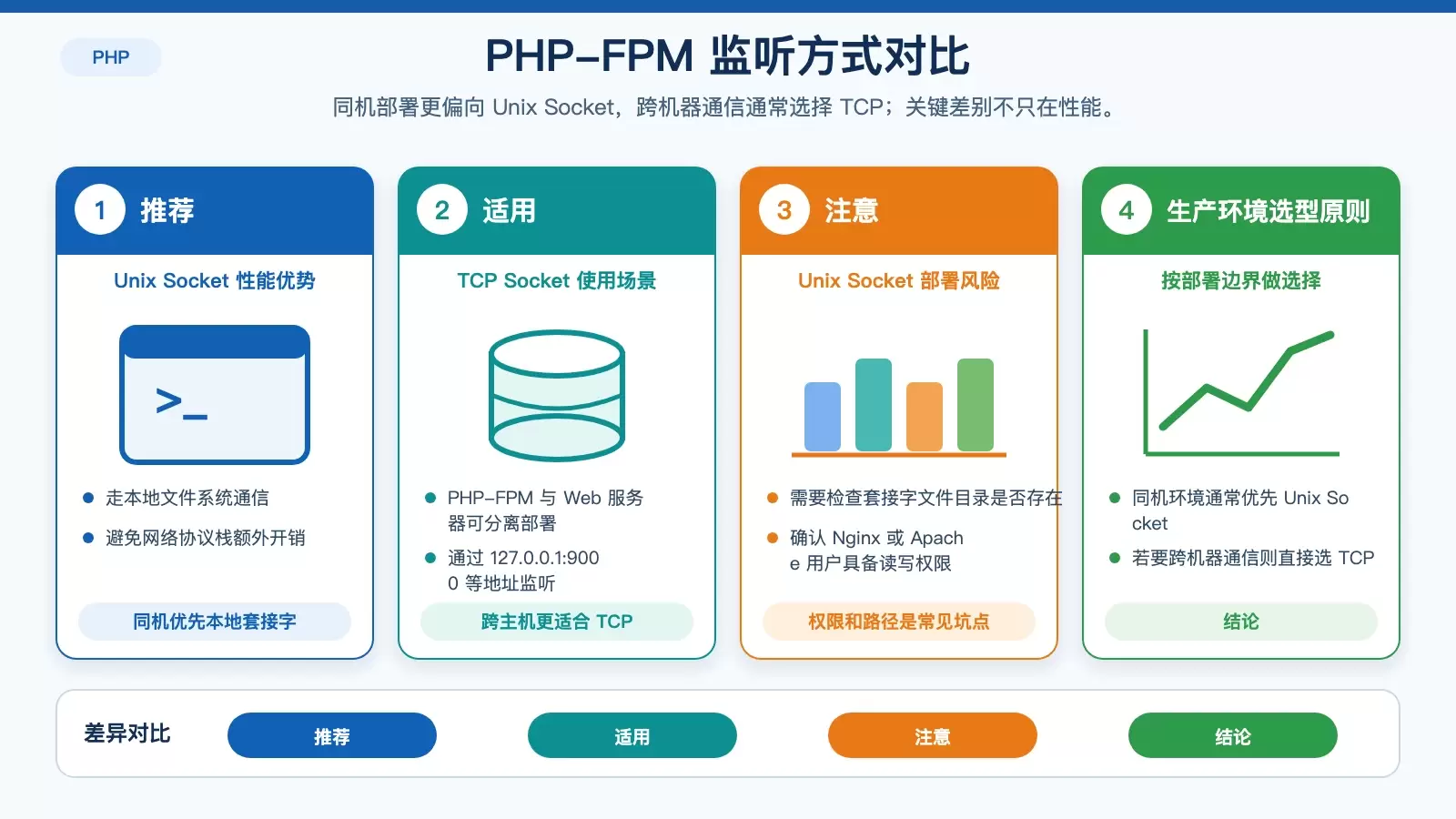 PHP

PHP-FPM 监听方式对比

同机部署更偏向 Unix Socket，跨机器通信通常选择 TCP；关键差别不只在性能。

1 推荐

Unix Socket 性能优势

>_

- 走本地文件系统通信
- 避免网络协议栈额外开销

同机优先本地套接字

2 适用

TCP Socket 使用场景

- PHP-FPM 与 Web 服务器可分离部署
- 通过 127.0.0.1:9000 等地址监听

跨主机更适合 TCP

3 注意

Unix Socket 部署风险

- 需要检查套接字文件目录是否存在
- 确认 Nginx 或 Apache 用户具备读写权限

权限和路径是常见坑点

4 生产环境选型原则

按部署边界做选择

- 同机环境通常优先 Unix Socket
- 若要跨机器通信则直接选 TCP

结论

差异对比

推荐

适用

注意

结论